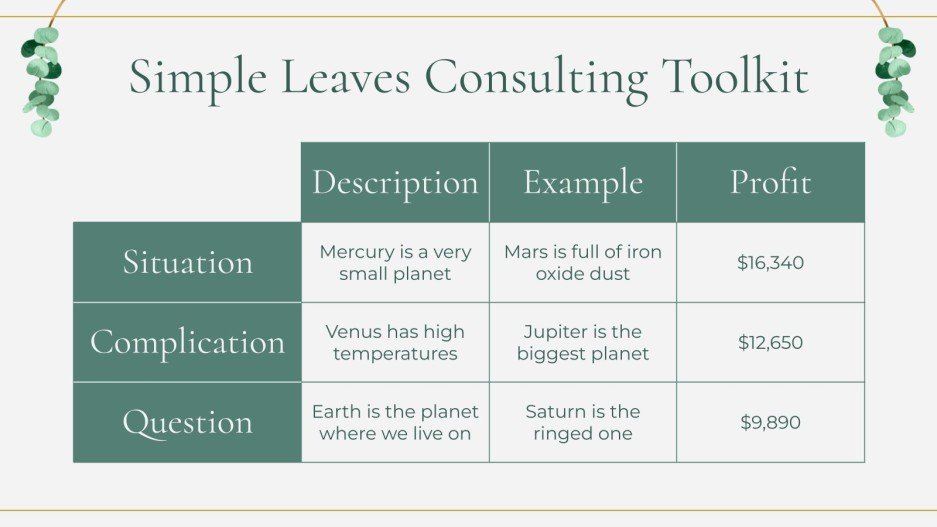 Simple Leaves Consulting Toolkit

| | Description | Example | Profit |
|---|---|---|---|
| Situation | Mercury is a very small planet | Mars is full of iron oxide dust | \$16,340 |
| Complication | Venus has high temperatures | Jupiter is the biggest planet | \$12,650 |
| Question | Earth is the planet where we live on | Saturn is the ringed one | \$9,890 |